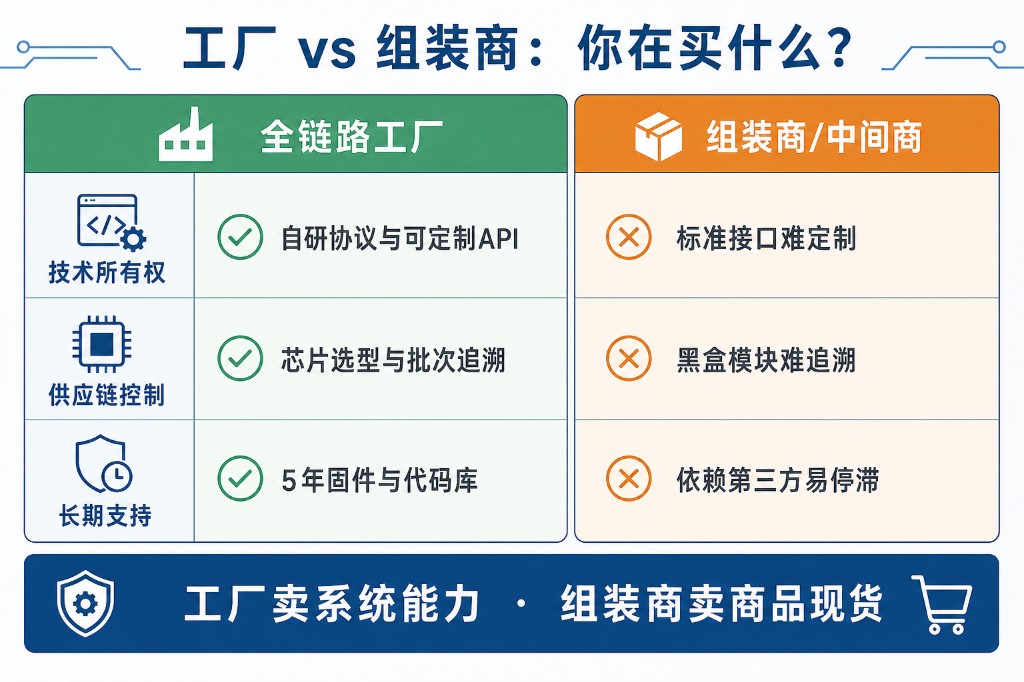 工厂 vs 组装商：你在买什么？

| | 全链路工厂 | 组装商/中间商 |
|---|---|---|
| 技术所有权 | 自研协议与可定制API | 标准接口难定制 |
| 供应链控制 | 芯片选型与批次追溯 | 黑盒模块难追溯 |
| 长期支持 | 5年固件与代码库 | 依赖第三方易停滞 |

工厂卖系统能力 · 组装商卖商品现货